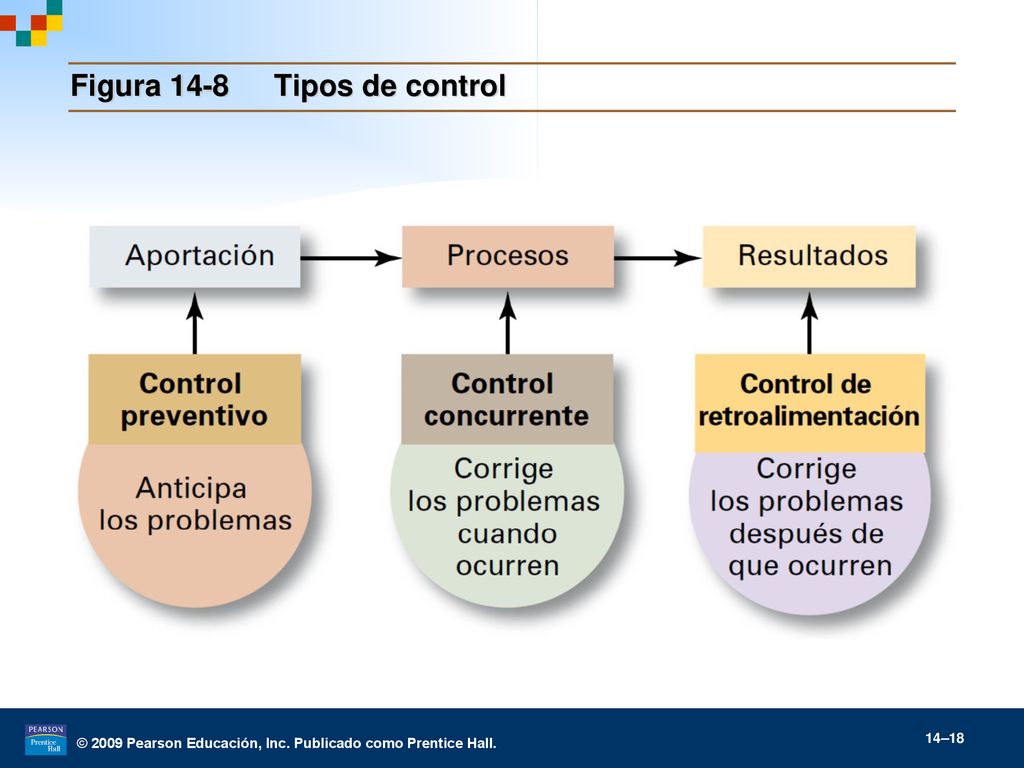 Figura 14-8 Tipos de control

Aportación

Procesos

Resultados

Control preventivo

Anticipa los problemas

Control concurrente

Corrige los problemas cuando ocurren

Control de retroalimentación

Corrige los problemas después de que ocurren

PEARSON Prentice Hall

© 2009 Pearson Educación, Inc. Publicado como Prentice Hall.

14–18